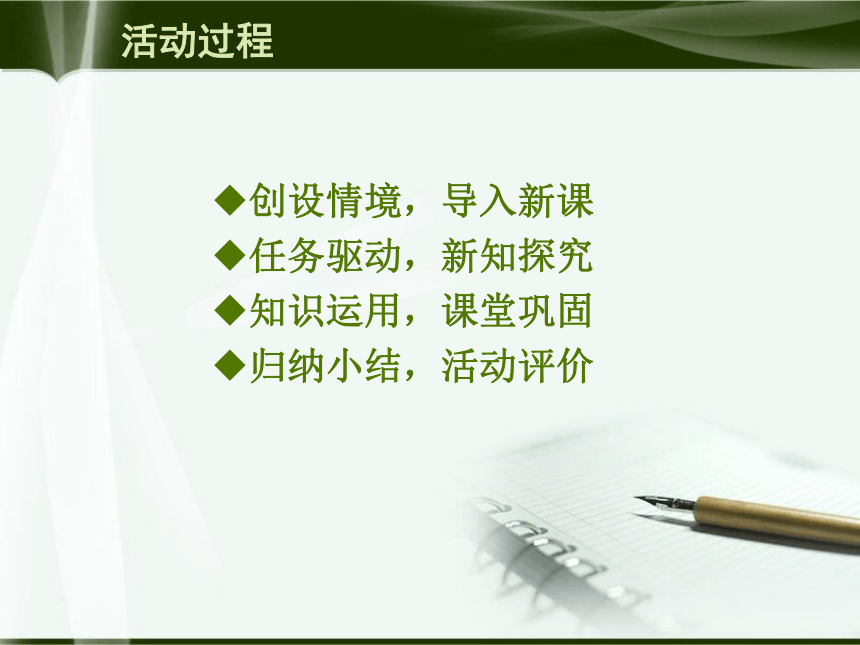 活动过程

◆创设情境，导入新课
◆任务驱动，新知探究
◆知识运用，课堂巩固
◆归纳小结，活动评价